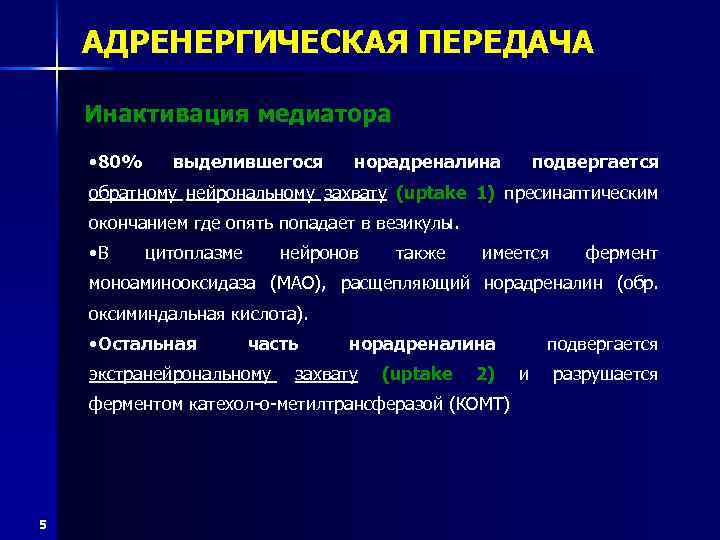 АДРЕНЕРГИЧЕСКАЯ ПЕРЕДАЧА

Инактивация медиатора

•80% выделившегося норадреналина подвергается обратному нейрональному захвату (uptake 1) пресинаптическим окончанием где опять попадает в везикулы.

•В цитоплазме нейронов также имеется фермент моноаминооксидаза (МАО), расщепляющий норадреналин (обр. оксиминдальная кислота).

•Остальная часть норадреналина подвергается экстранейрональному захвату (uptake 2) и разрушается ферментом катехол-о-метилтрансферазой (КОМТ)

5